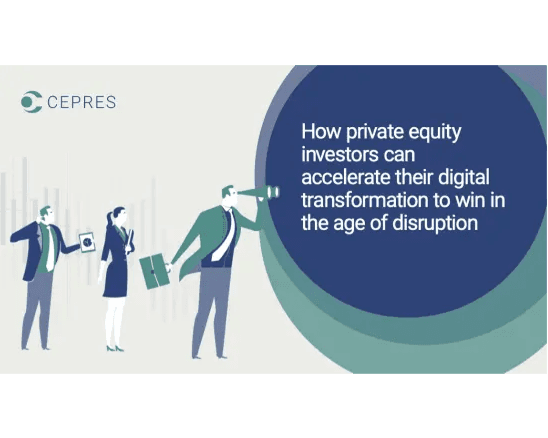 CEPRES

How private equity investors can accelerate their digital transformation to win in the age of disruption